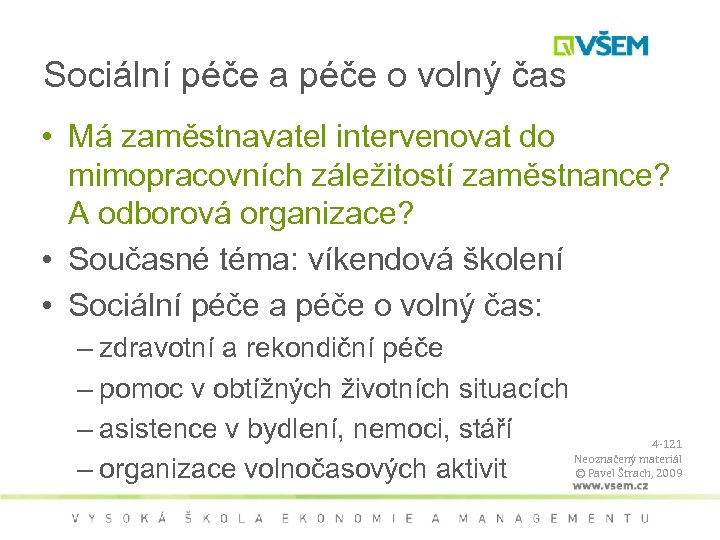 VŠEM

Sociální péče a péče o volný čas

• Má zaměstnavatel intervenovat do mimopracovních záležitostí zaměstnance? A odborová organizace?
• Současné téma: víkendová školení
• Sociální péče a péče o volný čas:
– zdravotní a rekondiční péče
– pomoc v obtížných životních situacích
– asistence v bydlení, nemoci, stáří
– organizace volnočasových aktivit

4-121
Neoznačený materiál
© Pavel Štrach, 2009
www.vsem.cz

VYSOKÁ ŠKOLA EKONOMIE A MANAGEMENTU